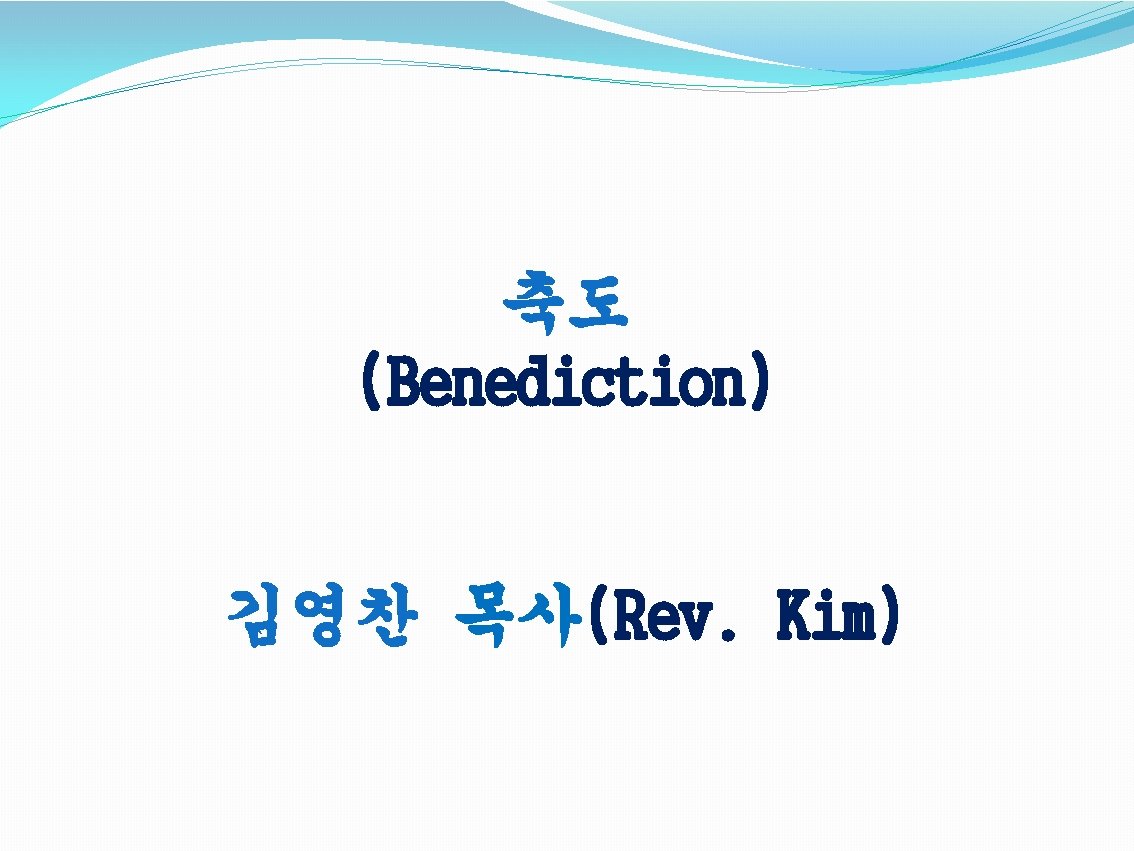 축도
(Benediction)

김영찬 목사(Rev. Kim)